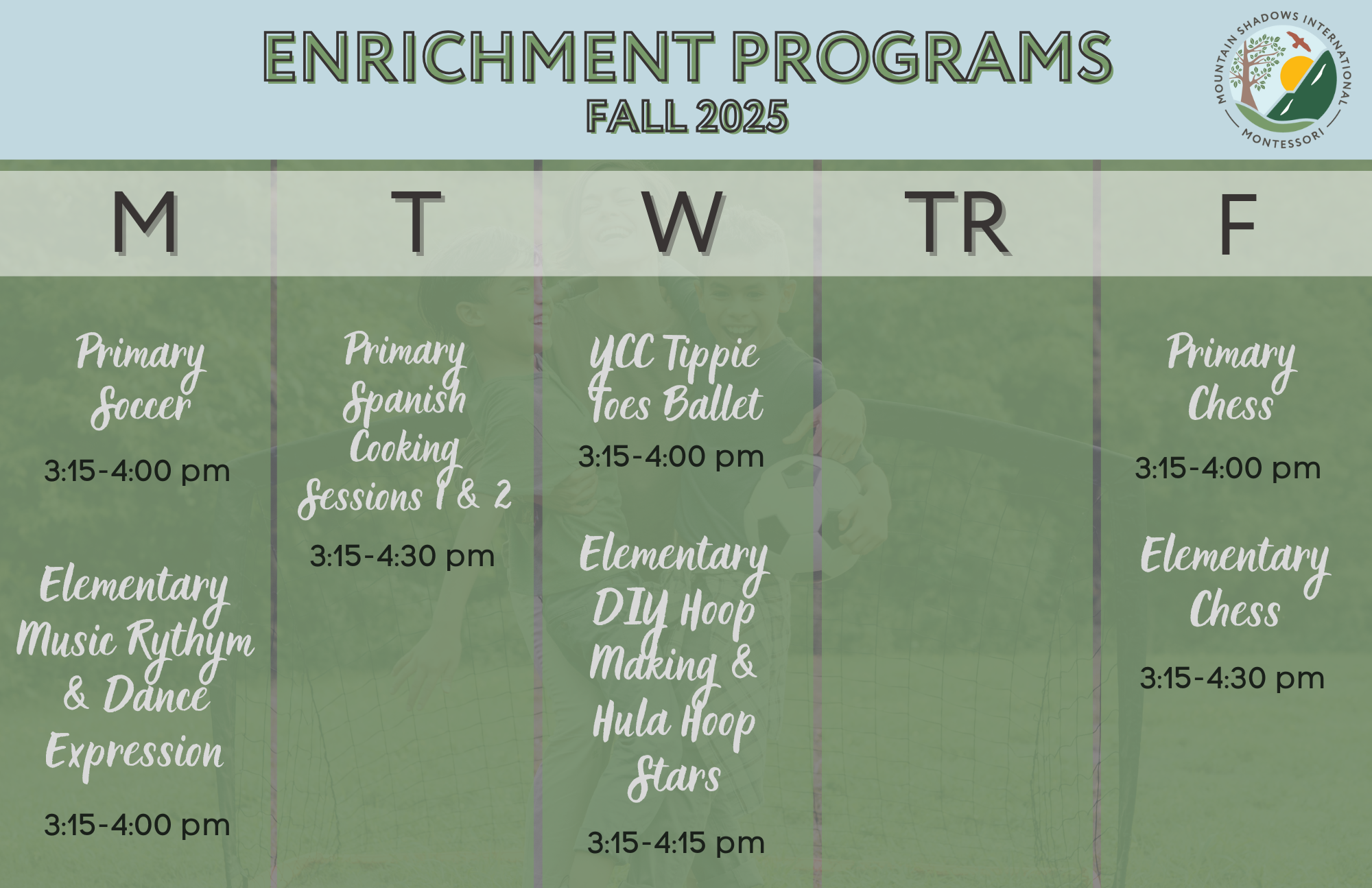 ENRICHMENT PROGRAMS
FALL 2025

MOUNTAIN SHADOWS INTERNATIONAL MONTESSORI

| M | T | W | TR | F |
|---|---|---|---|---|
| Primary Soccer 3:15-4:00 pm | Primary Spanish Cooking Sessions 1 & 2 3:15-4:30 pm | YCC Tippie Toes Ballet 3:15-4:00 pm | | Primary Chess 3:15-4:00 pm |
| Elementary Music Rythym & Dance Expression 3:15-4:00 pm | | Elementary DIY Hoop Making & Hula Hoop Stars 3:15-4:15 pm | | Elementary Chess 3:15-4:30 pm |